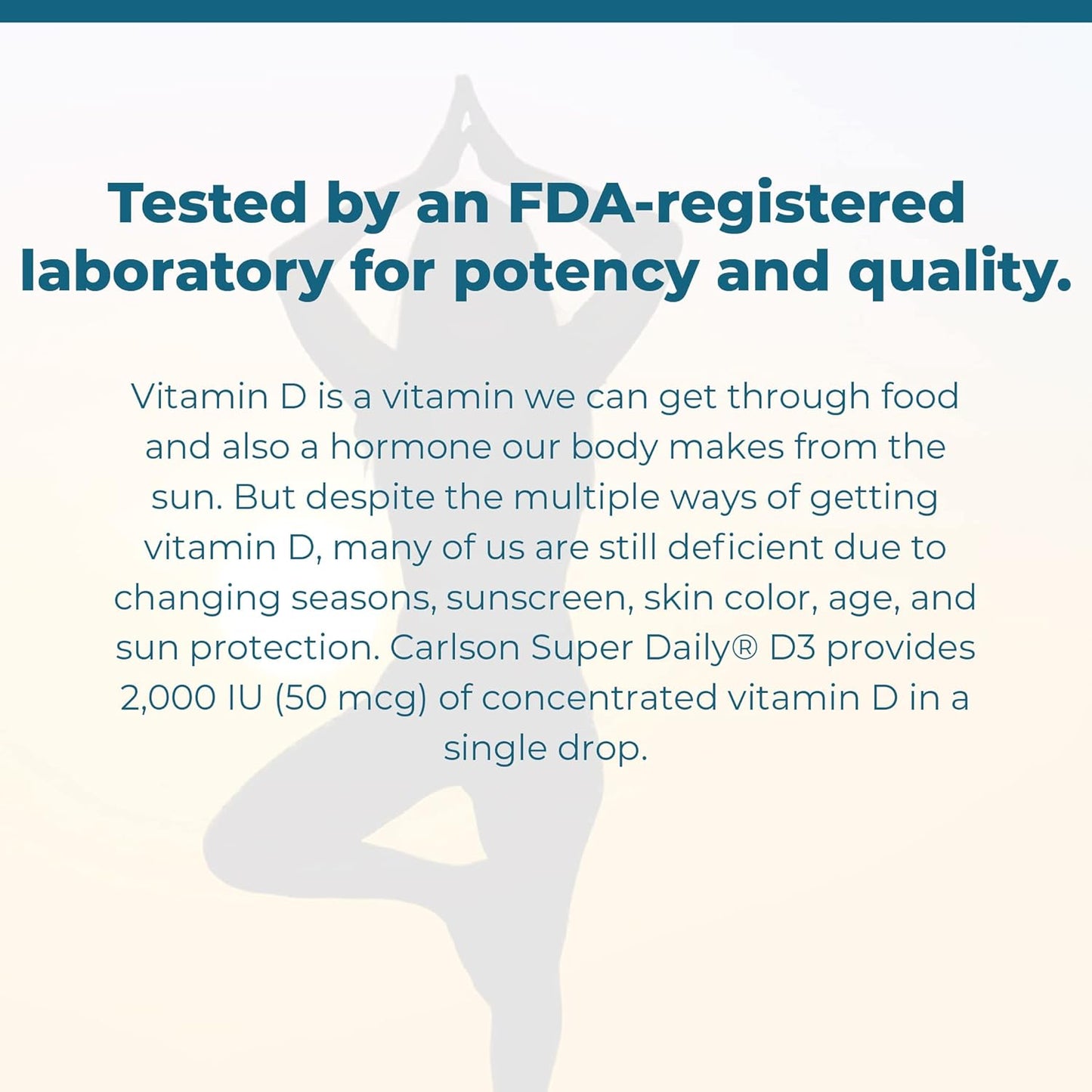 Tested by an FDA-registered laboratory for potency and quality.

Vitamin D is a vitamin we can get through food and also a hormone our body makes from the sun. But despite the multiple ways of getting vitamin D, many of us are still deficient due to changing seasons, sunscreen, skin color, age, and sun protection. Carlson Super Daily® D3 provides 2,000 IU (50 mcg) of concentrated vitamin D in a single drop.